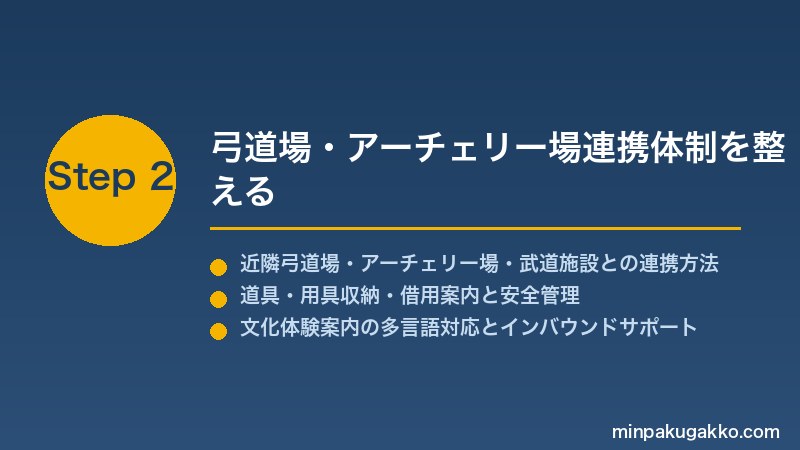 Step 2

弓道場・アーチェリー場連携体制を整える

近隣弓道場・アーチェリー場・武道施設との連携方法
道具・用具収納・借用案内と安全管理
文化体験案内の多言語対応とインバウンドサポート

minpakugakko.com